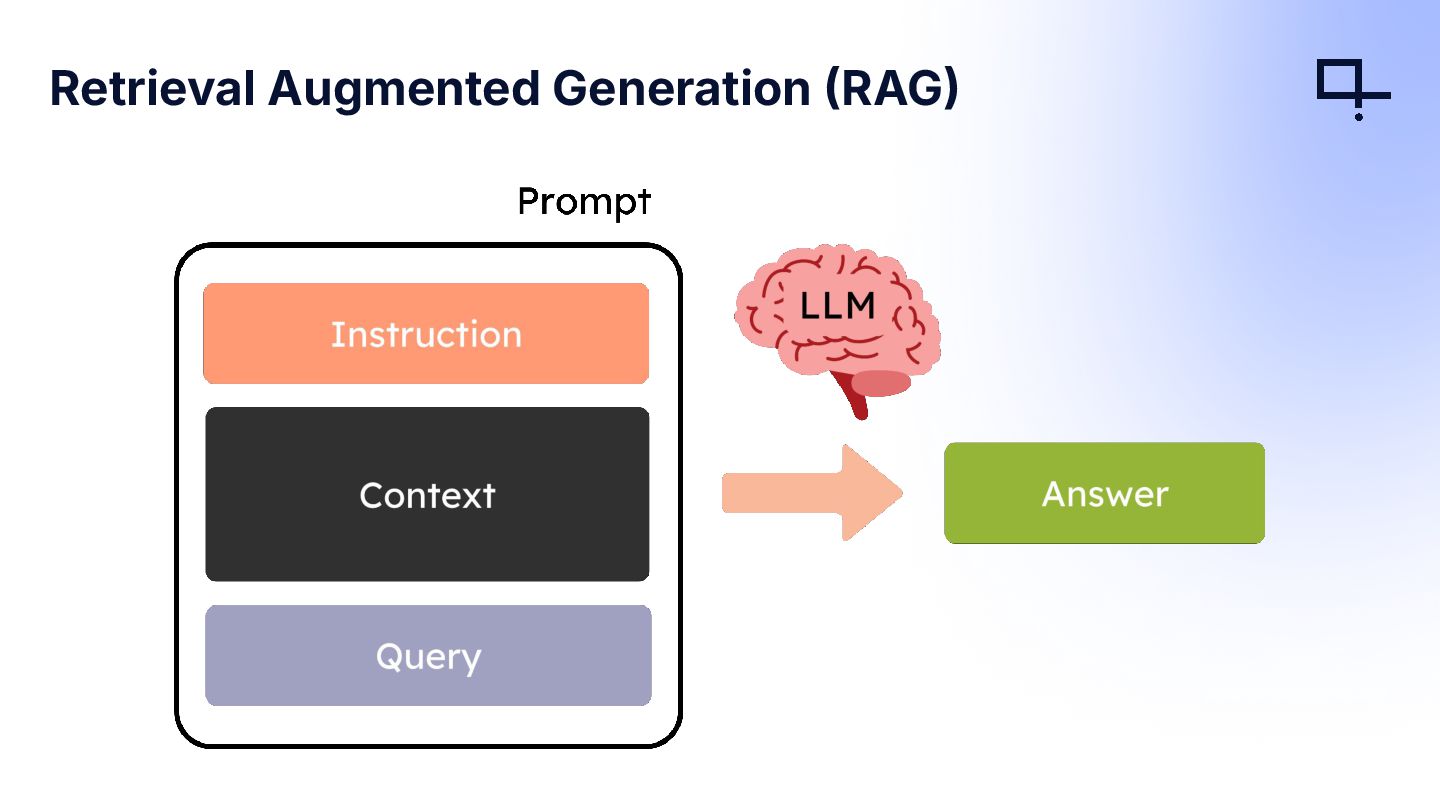 Retrieval Augmented Generation (RAG)

Prompt

Instruction

Context

Query

LLM

Answer